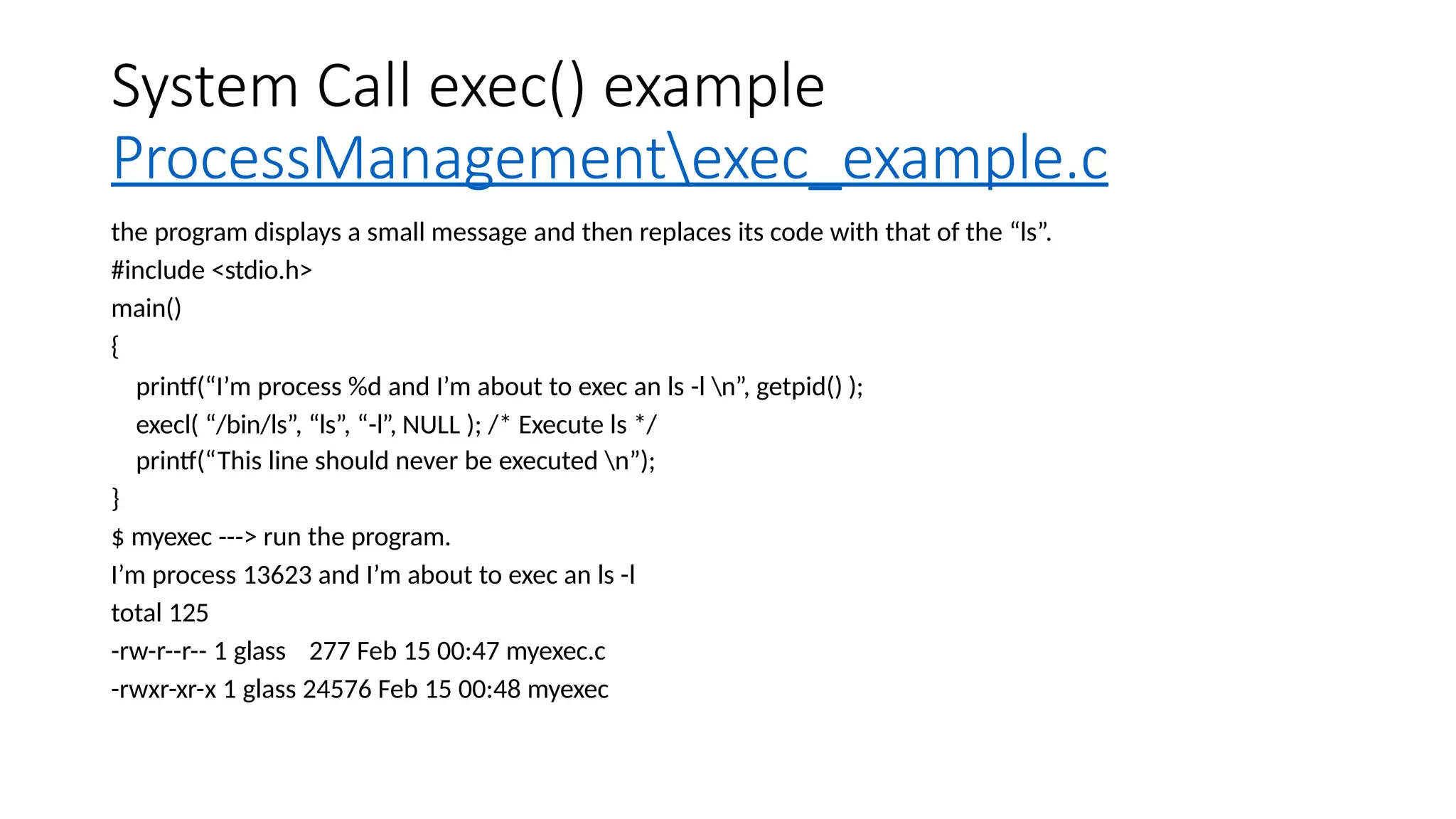 System Call exec() example
ProcessManagement\exec_example.c

the program displays a small message and then replaces its code with that of the “ls”.
#include <stdio.h>
main()
{
printf(“I’m process %d and I’m about to exec an ls -l \n”, getpid() );
execl( “/bin/ls”, “ls”, “-l”, NULL ); /* Execute ls */
printf(“This line should never be executed \n”);
}
$ myexec ---> run the program.
I’m process 13623 and I’m about to exec an ls -l
total 125
-rw-r--r-- 1 glass 277 Feb 15 00:47 myexec.c
-rwxr-xr-x 1 glass 24576 Feb 15 00:48 myexec